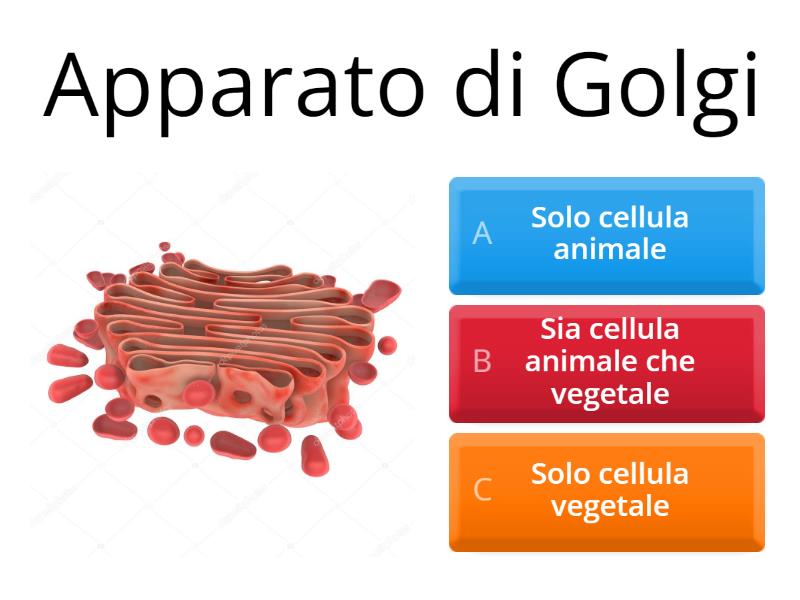 Apparato di Golgi

A Solo cellula animale

B Sia cellula animale che vegetale

C Solo cellula vegetale